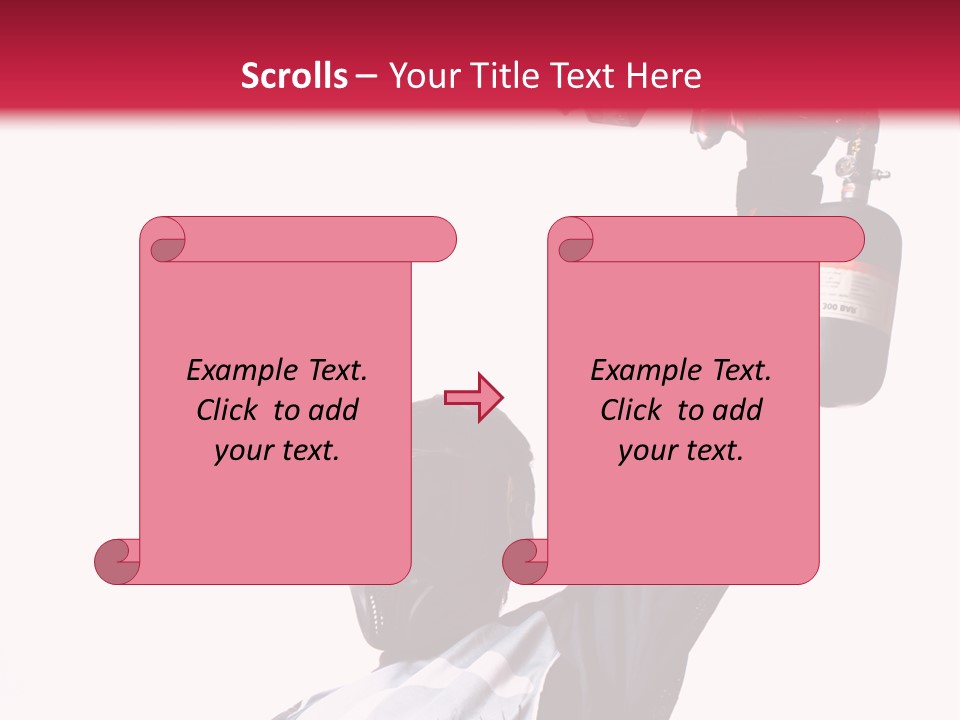 Scrolls – Your Title Text Here

Example Text. Click to add your text.

Example Text. Click to add your text.